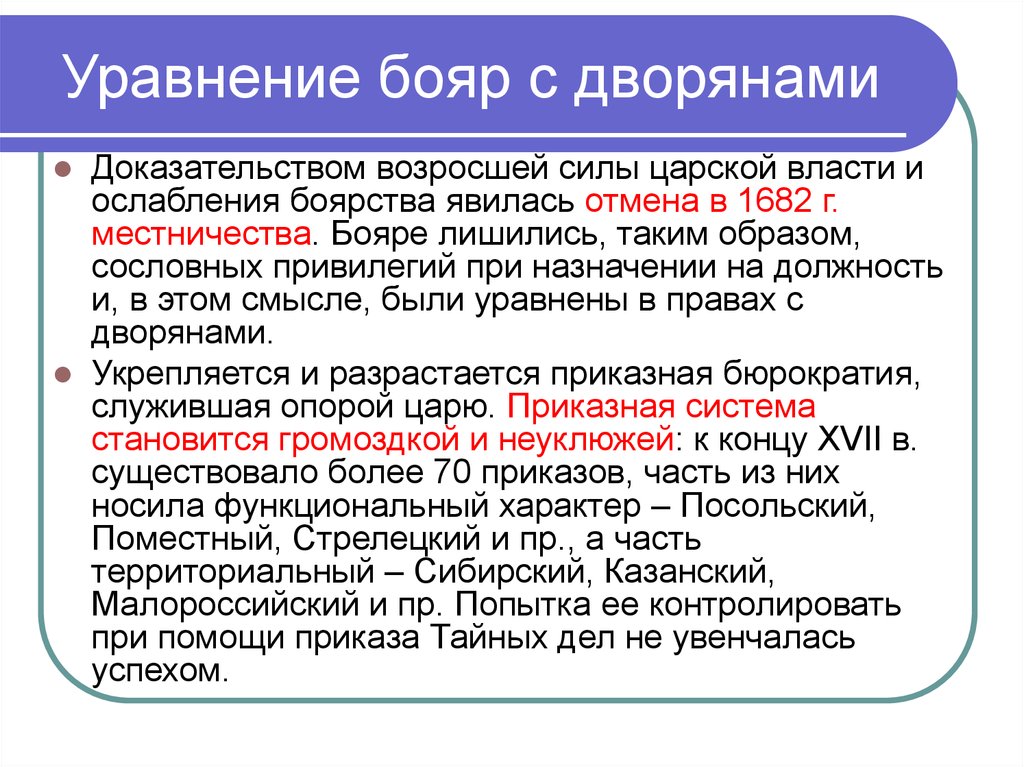 Уравнение бояр с дворянами

Доказательством возросшей силы царской власти и ослабления боярства явилась отмена в 1682 г. местничества. Бояре лишились, таким образом, сословных привилегий при назначении на должность и, в этом смысле, были уравнены в правах с дворянами.

Укрепляется и разрастается приказная бюрократия, служившая опорой царю. Приказная система становится громоздкой и неуклюжей: к концу XVII в. существовало более 70 приказов, часть из них носила функциональный характер – Посольский, Поместный, Стрелецкий и пр., а часть территориальный – Сибирский, Казанский, Малороссийский и пр. Попытка ее контролировать при помощи приказа Тайных дел не увенчалась успехом.